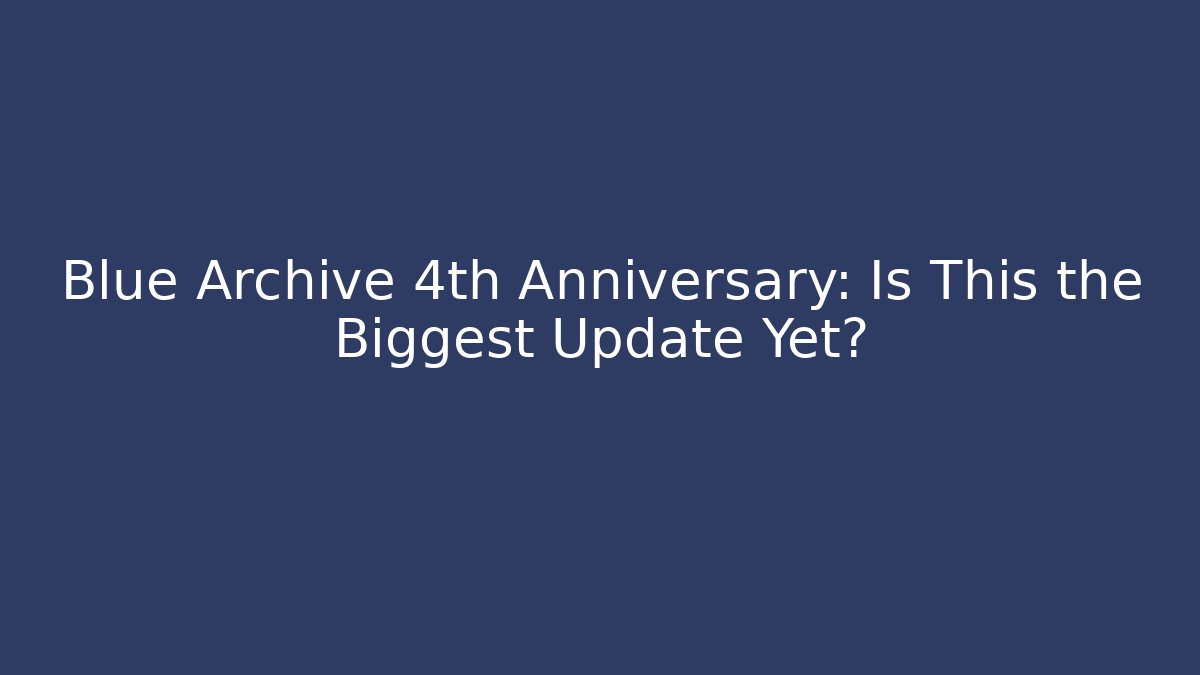 Blue Archive 4th Anniversary: Is This the Biggest Update Yet?